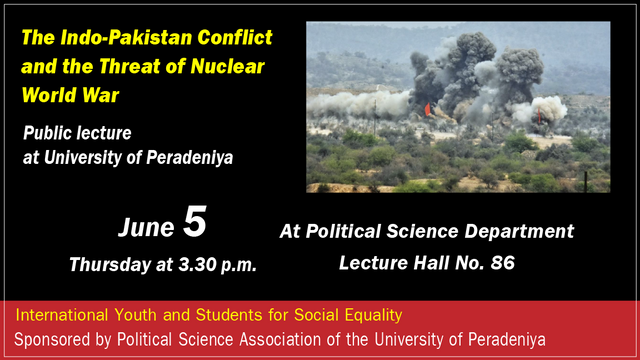 The Indo-Pakistan Conflict and the Threat of Nuclear World War

Public lecture at University of Peradeniya

June 5

Thursday at 3.30 p.m.

At Political Science Department

Lecture Hall No. 86

International Youth and Students for Social Equality

Sponsored by Political Science Association of the University of Peradeniya